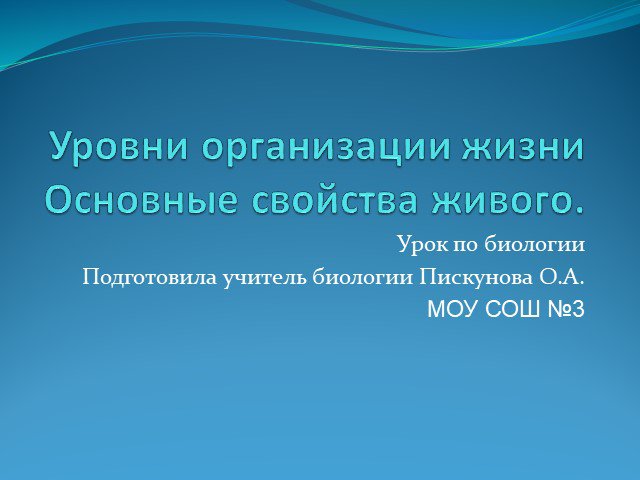 Уровни организации жизни
Основные свойства живого.

Урок по биологии
Подготовила учитель биологии Пискунова О.А.
МОУ СОШ №3